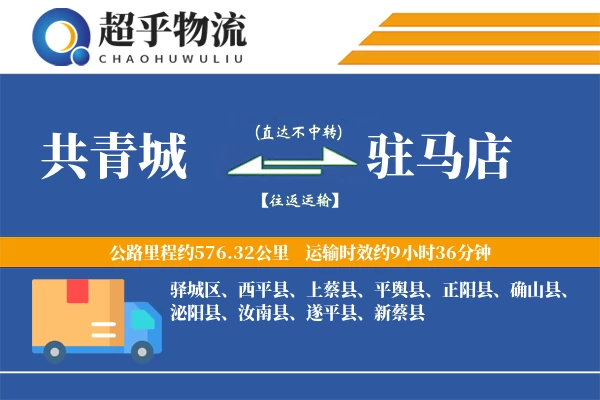 超乎物流
CHAOHUWULIU

共青城

(直达不中转)

【往返运输】

驻马店

公路里程约576.32公里　运输时效约9小时36分钟

驿城区、西平县、上蔡县、平舆县、正阳县、确山县、泌阳县、汝南县、遂平县、新蔡县